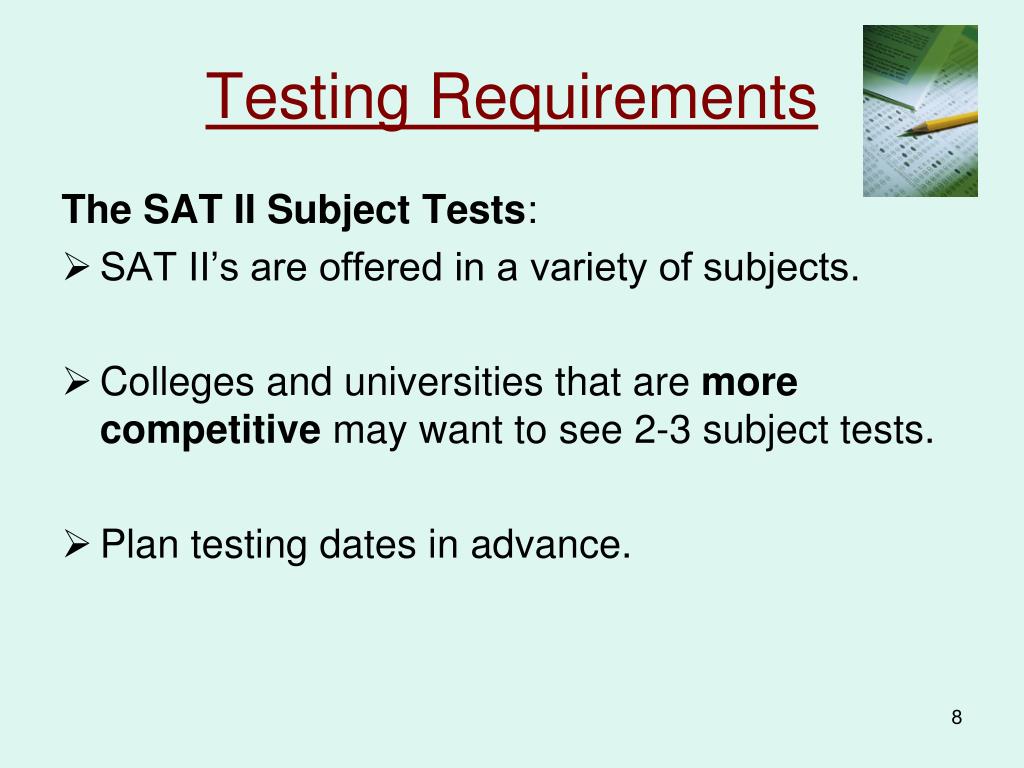 Testing Requirements

The SAT II Subject Tests:

➢ SAT II's are offered in a variety of subjects.

➢ Colleges and universities that are more competitive may want to see 2-3 subject tests.

➢ Plan testing dates in advance.

8